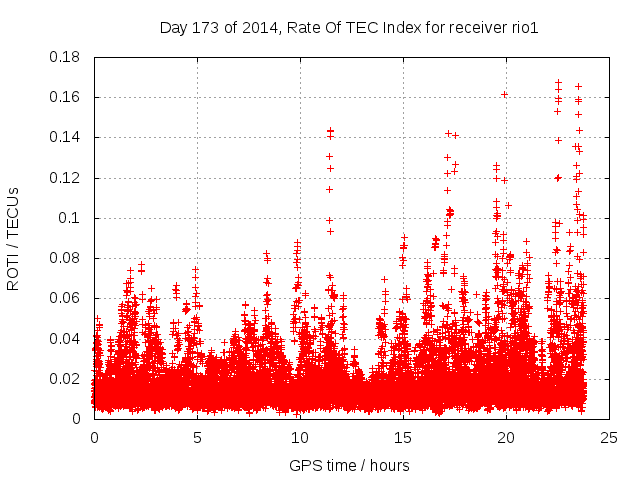 Day 173 of 2014, Rate Of TEC Index for receiver rio1

ROTI / TECUs

0.18
0.16
0.14
0.12
0.1
0.08
0.06
0.04
0.02
0

0
5
10
15
20
25

GPS time / hours